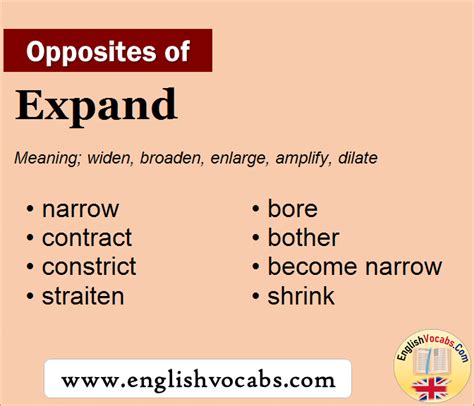 Opposites of

Expand

Meaning; widen, broaden, enlarge, amplify, dilate

• narrow
• contract
• constrict
• straiten

• bore
• bother
• become narrow
• shrink

www.englishvocabs.com

EnglishVocabs.Com